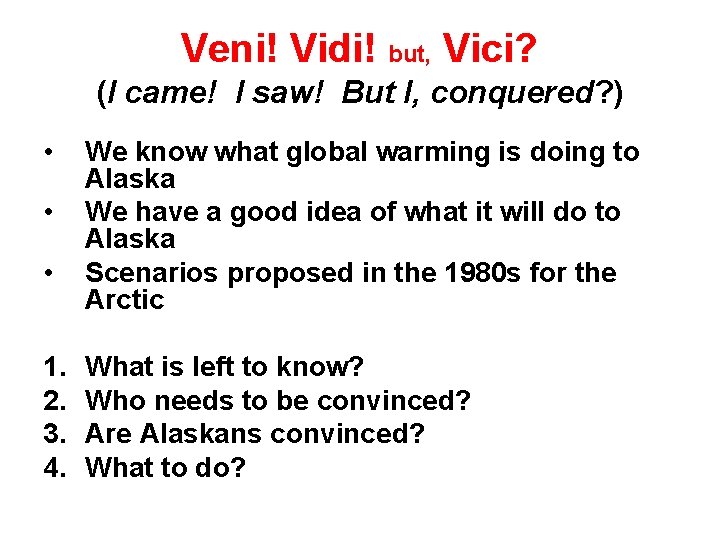 Veni! Vidi! but, Vici?
(I came! I saw! But I, conquered?)

• We know what global warming is doing to Alaska
• We have a good idea of what it will do to Alaska
• Scenarios proposed in the 1980s for the Arctic

1. What is left to know?
2. Who needs to be convinced?
3. Are Alaskans convinced?
4. What to do?